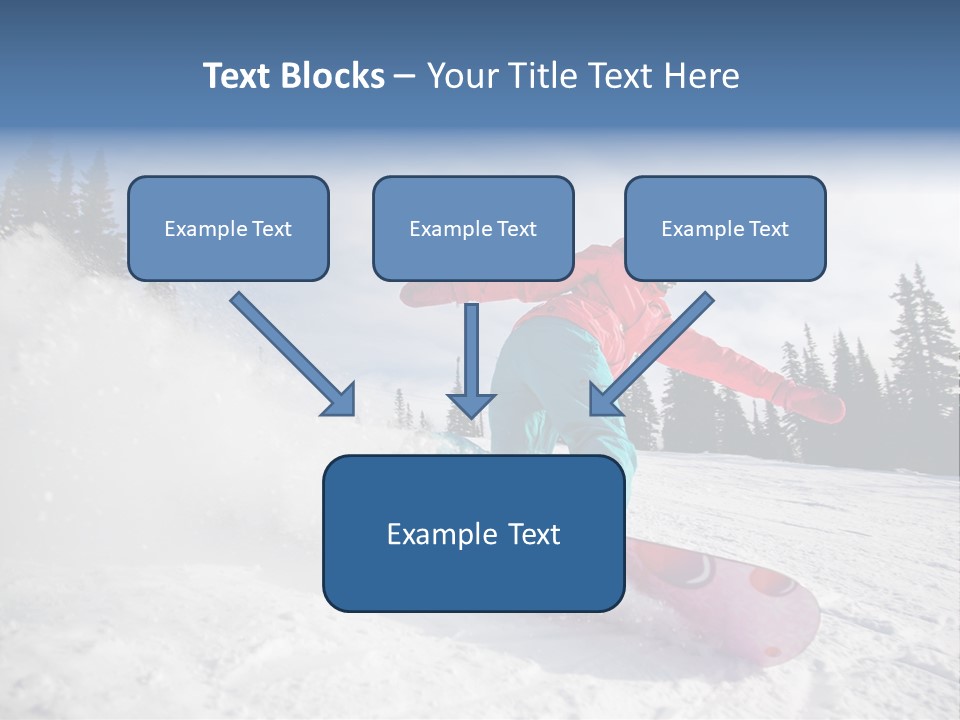 Text Blocks – Your Title Text Here

Example Text

Example Text

Example Text

Example Text